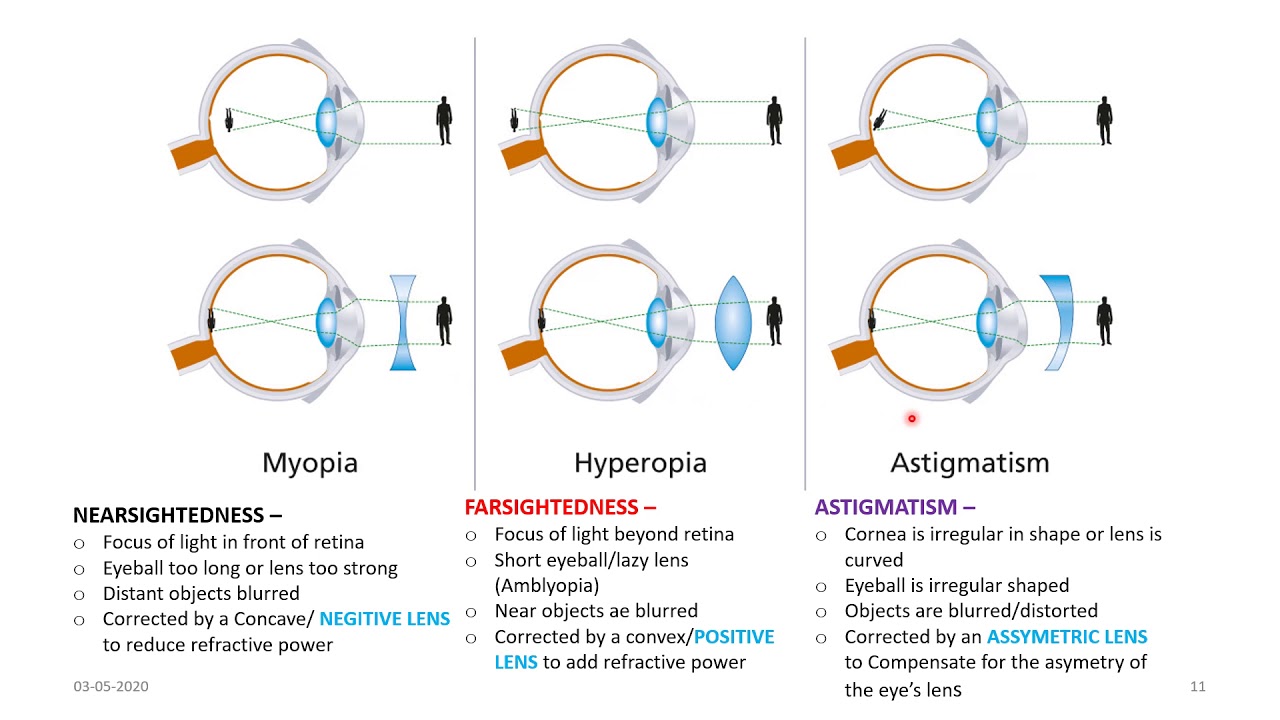 Myopia

NEARSIGHTEDNESS –
o Focus of light in front of retina
o Eyeball too long or lens too strong
o Distant objects blurred
o Corrected by a Concave/ NEGITIVE LENS to reduce refractive power

Hyperopia

FARSIGHTEDNESS –
o Focus of light beyond retina
o Short eyeball/lazy lens (Amblyopia)
o Near objects ae blurred
o Corrected by a convex/POSITIVE LENS to add refractive power

Astigmatism

ASTIGMATISM –
o Cornea is irregular in shape or lens is curved
o Eyeball is irregular shaped
o Objects are blurred/distorted
o Corrected by an ASSYMETRIC LENS to Compensate for the asymetry of the eye's lens

03-05-2020

11